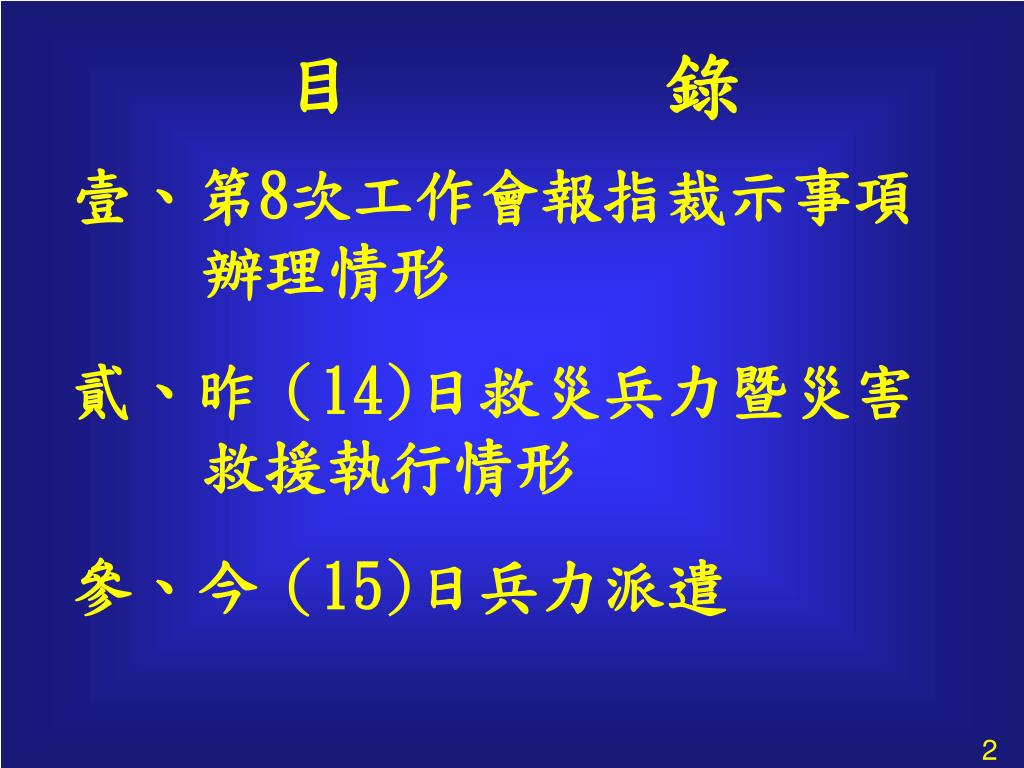 目　　錄

壹、第8次工作會報指裁示事項辦理情形

貳、昨 (14)日救災兵力暨災害救援執行情形

參、今 (15)日兵力派遣

2